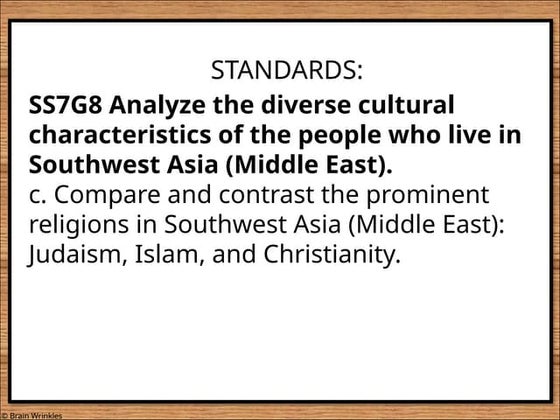 STANDARDS:

SS7G8 Analyze the diverse cultural characteristics of the people who live in Southwest Asia (Middle East).

c. Compare and contrast the prominent religions in Southwest Asia (Middle East): Judaism, Islam, and Christianity.

© Brain Wrinkles